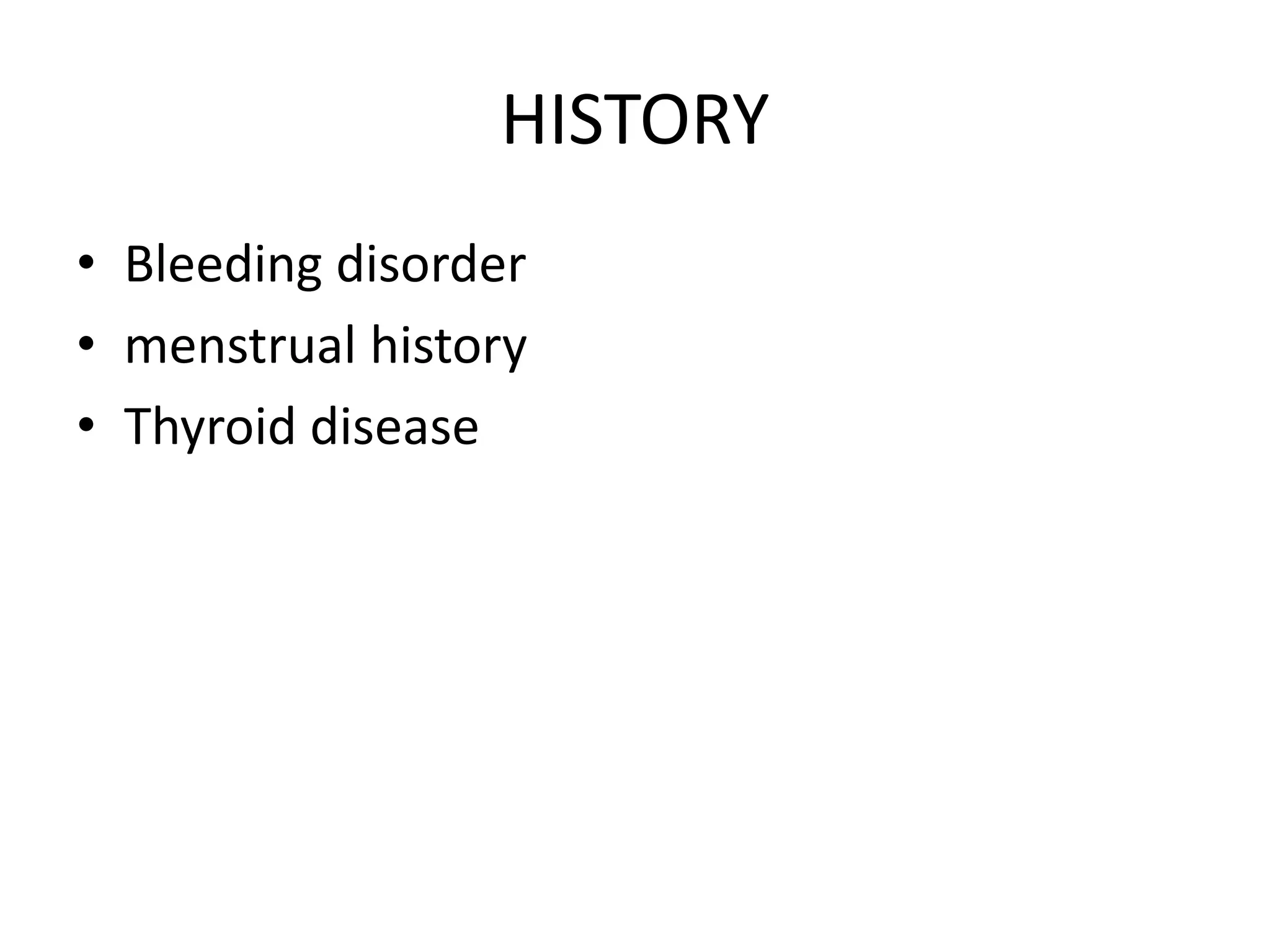 HISTORY

• Bleeding disorder
• menstrual history
• Thyroid disease